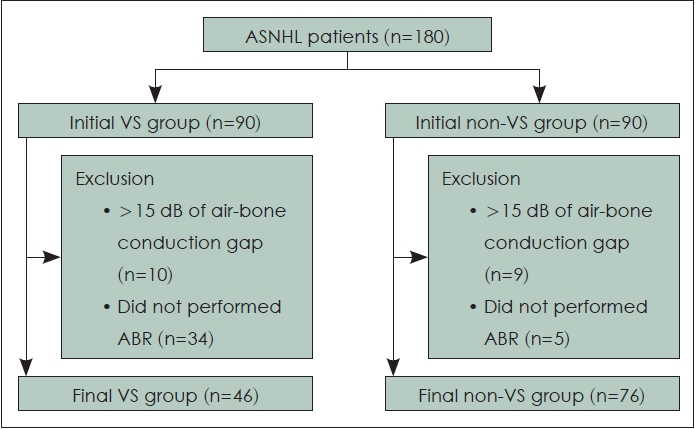 ASNHL patients (n=180)

Initial VS group (n=90)

Exclusion
• >15 dB of air-bone conduction gap (n=10)
• Did not performed ABR (n=34)

Final VS group (n=46)

Initial non-VS group (n=90)

Exclusion
• >15 dB of air-bone conduction gap (n=9)
• Did not performed ABR (n=5)

Final non-VS group (n=76)